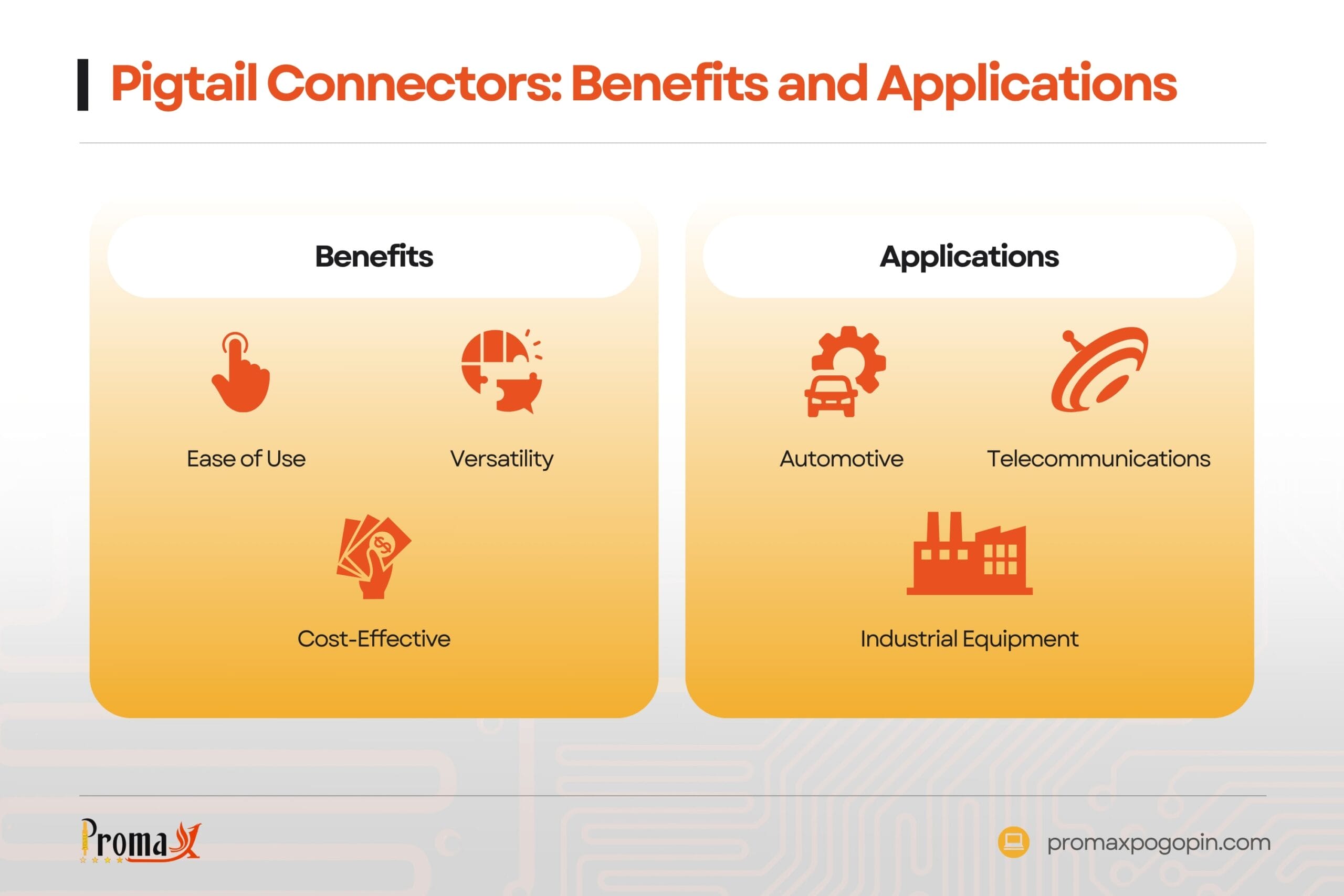 Pigtail Connectors: Benefits and Applications

Benefits

Ease of Use

Versatility

Cost-Effective

Applications

Automotive

Telecommunications

Industrial Equipment

Promax

promaxpogopin.com